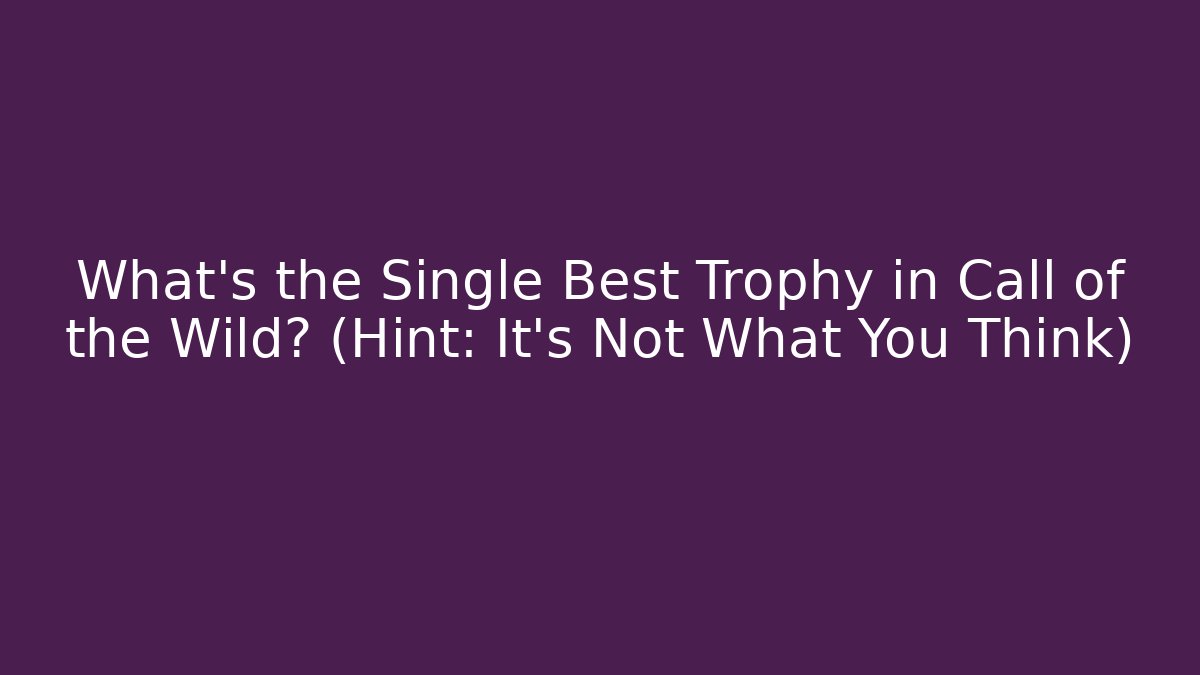 What's the Single Best Trophy in Call of the Wild? (Hint: It's Not What You Think)